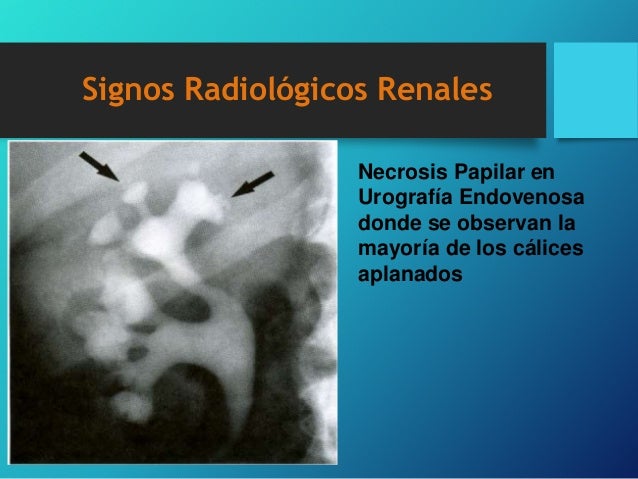 Signos Radiológicos Renales

Necrosis Papilar en Urografía Endovenosa donde se observan la mayoría de los cálices aplanados